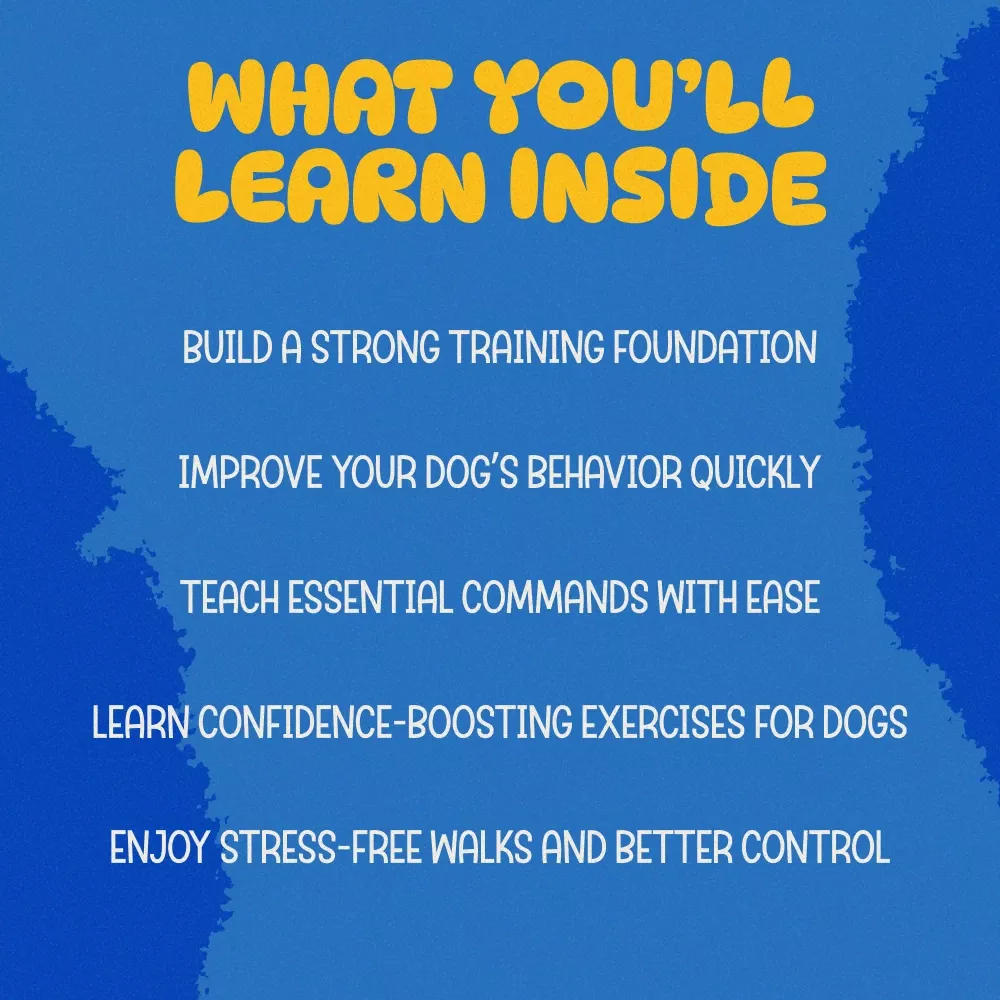 WHAT YOU'LL LEARN INSIDE

BUILD A STRONG TRAINING FOUNDATION

IMPROVE YOUR DOG'S BEHAVIOR QUICKLY

TEACH ESSENTIAL COMMANDS WITH EASE

LEARN CONFIDENCE-BOOSTING EXERCISES FOR DOGS

ENJOY STRESS-FREE WALKS AND BETTER CONTROL